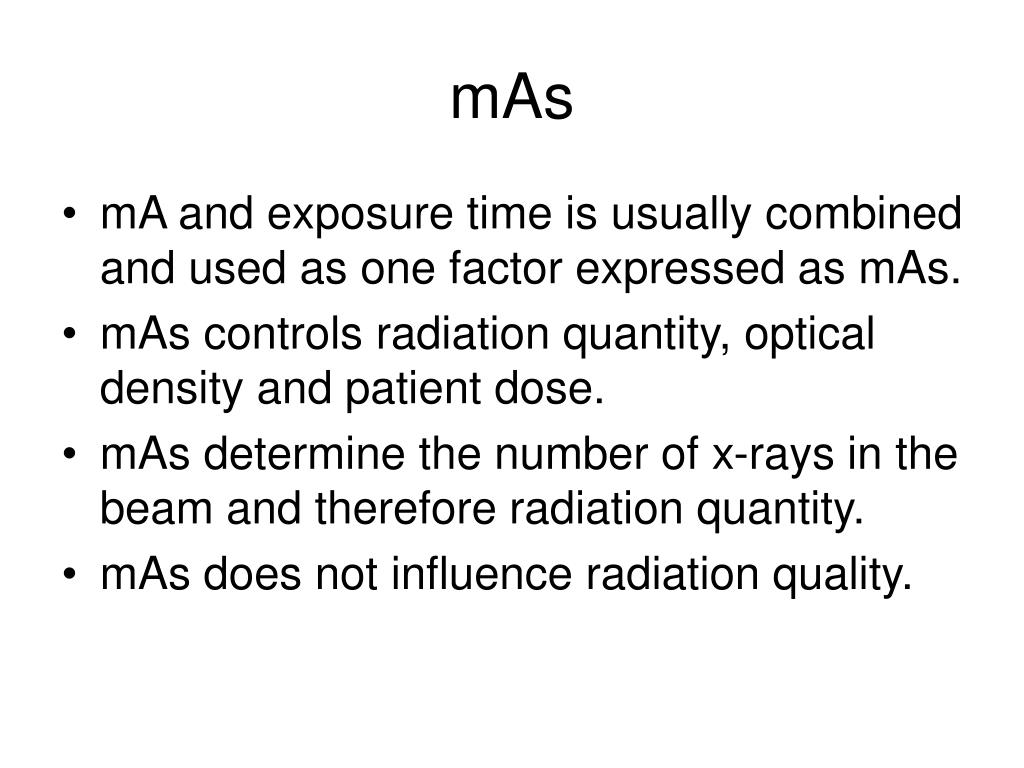 mAs

• mA and exposure time is usually combined and used as one factor expressed as mAs.
• mAs controls radiation quantity, optical density and patient dose.
• mAs determine the number of x-rays in the beam and therefore radiation quantity.
• mAs does not influence radiation quality.